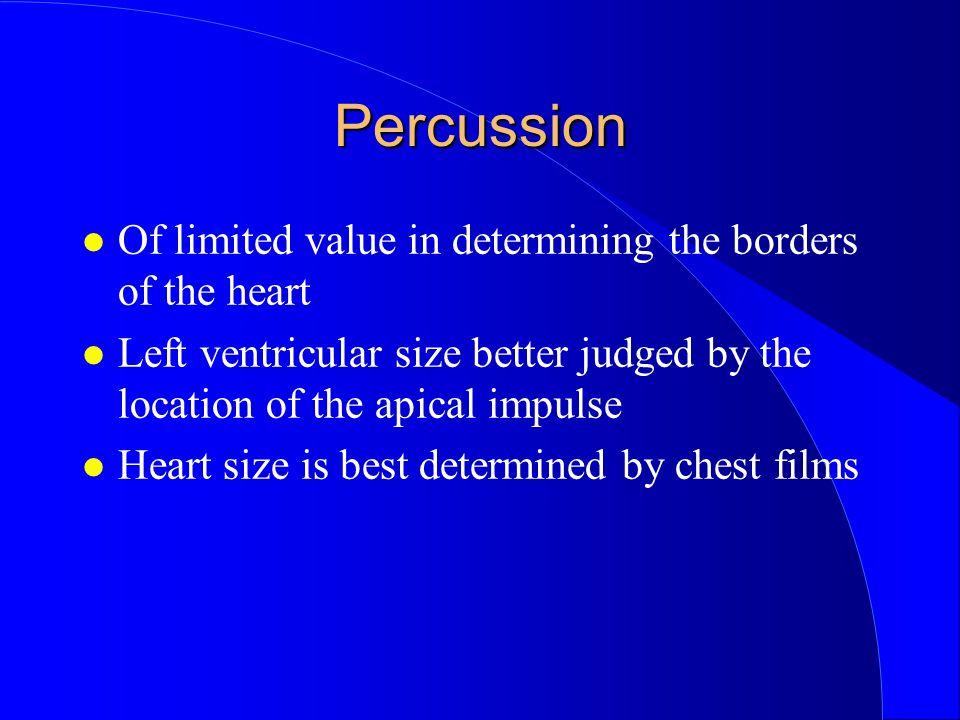 Percussion

- Of limited value in determining the borders of the heart
- Left ventricular size better judged by the location of the apical impulse
- Heart size is best determined by chest films